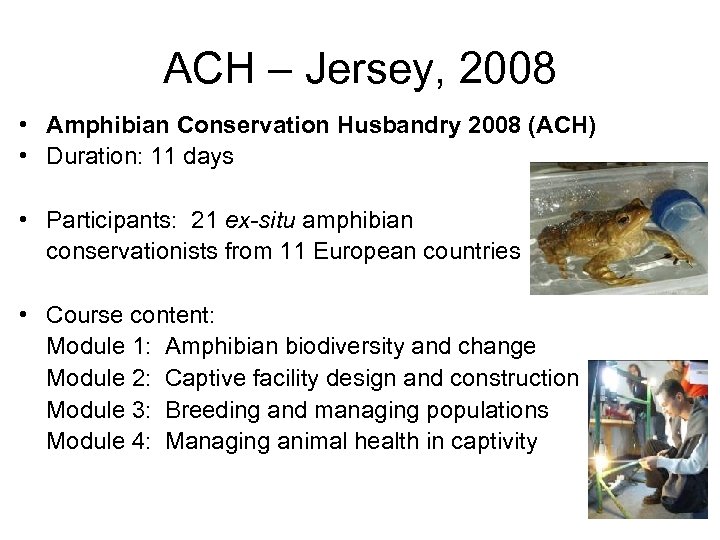 ACH – Jersey, 2008

• Amphibian Conservation Husbandry 2008 (ACH)
• Duration: 11 days

• Participants: 21 ex-situ amphibian conservationists from 11 European countries

• Course content:
Module 1: Amphibian biodiversity and change
Module 2: Captive facility design and construction
Module 3: Breeding and managing populations
Module 4: Managing animal health in captivity